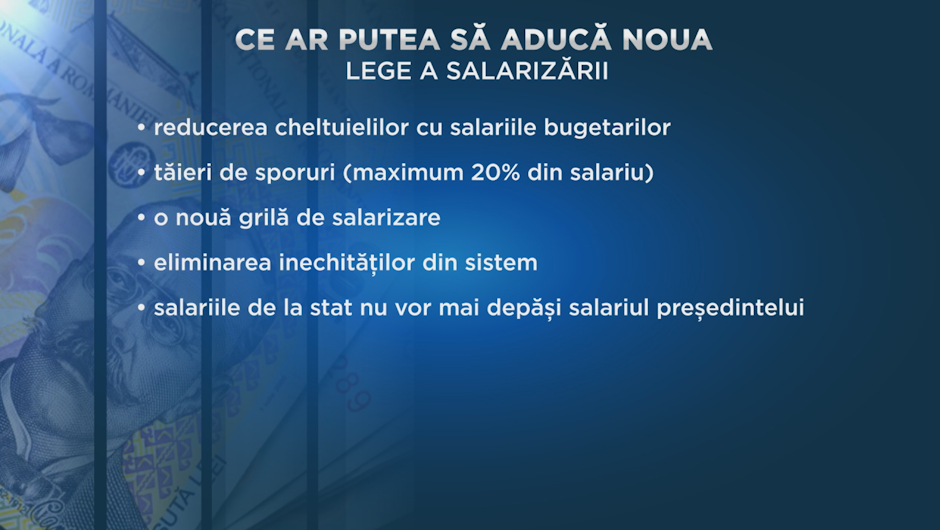 CE AR PUTEA SĂ ADUCĂ NOUA
LEGE A SALARIZĂRII

• reducerea cheltuielilor cu salariile bugetarilor

• tăieri de sporuri (maximum 20% din salariu)

• o nouă grilă de salarizare

• eliminarea inechităților din sistem

• salariile de la stat nu vor mai depăși salariul președintelui